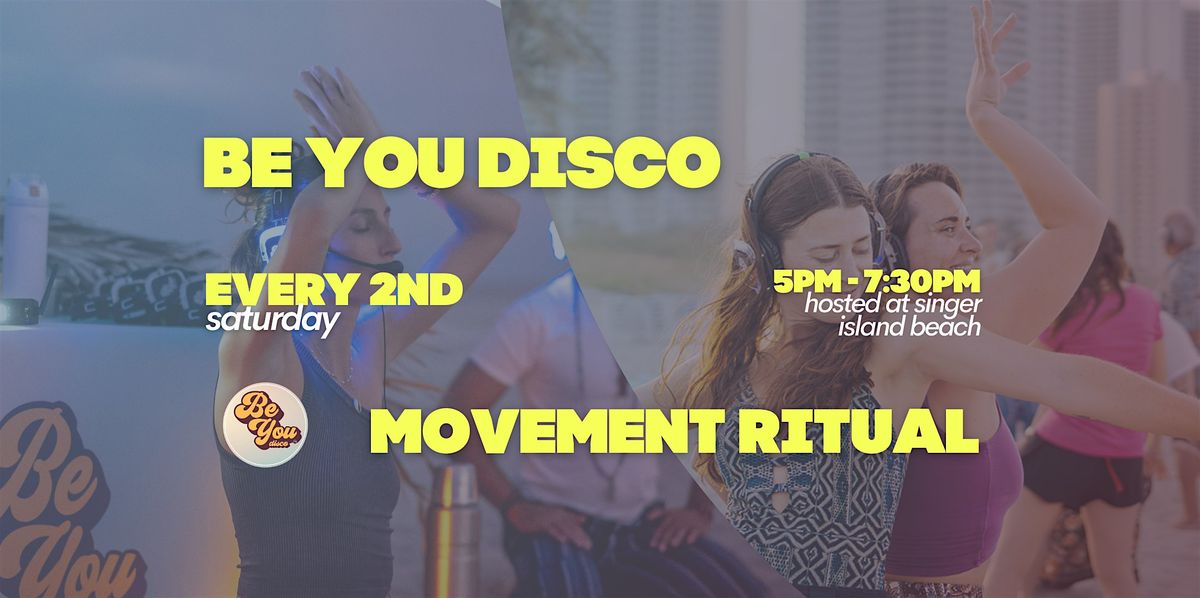 BE YOU DISCO

EVERY 2ND
saturday

5PM - 7:30PM
hosted at singer island beach

Be You disco

MOVEMENT RITUAL

Be You